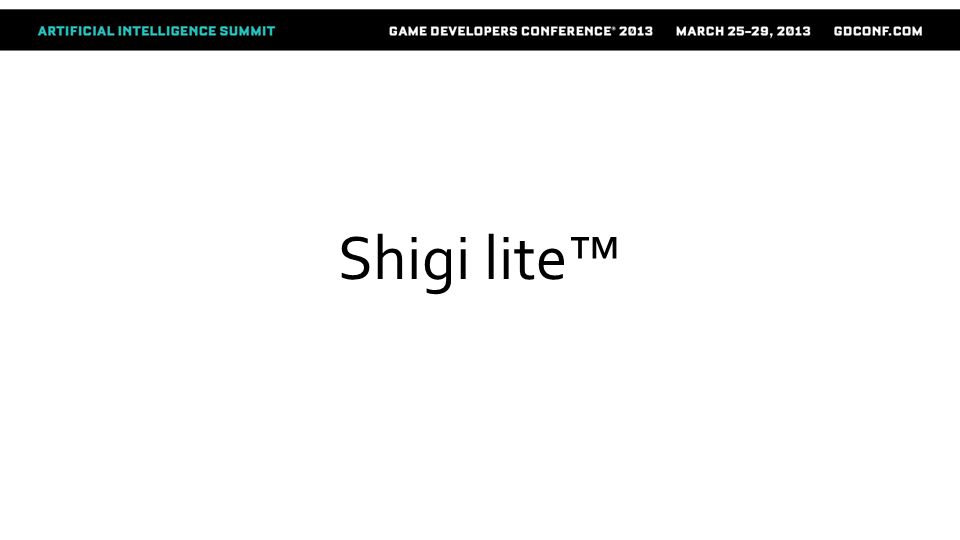 ARTIFICIAL INTELLIGENCE SUMMIT GAME DEVELOPERS CONFERENCE® 2013 MARCH 25-29, 2013 GDCONF.COM

Shigi lite™